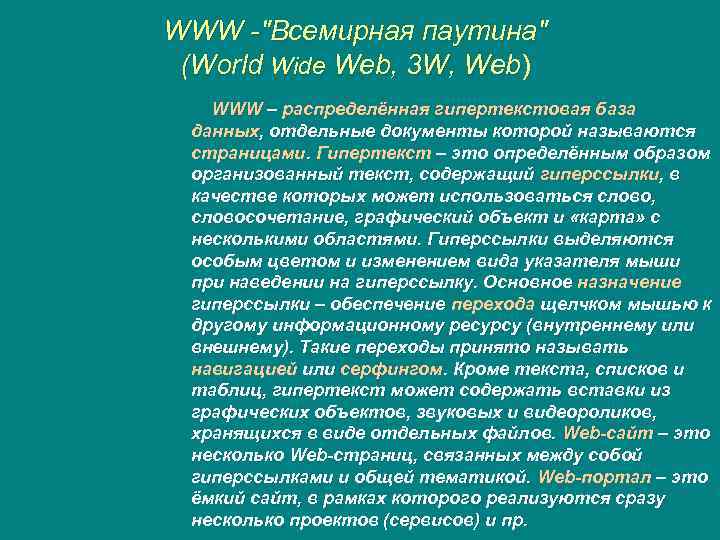 WWW -"Всемирная паутина"
(World Wide Web, 3W, Web)

WWW – распределённая гипертекстовая база данных, отдельные документы которой называются страницами. Гипертекст – это определённым образом организованный текст, содержащий гиперссылки, в качестве которых может использоваться слово, словосочетание, графический объект и «карта» с несколькими областями. Гиперссылки выделяются особым цветом и изменением вида указателя мыши при наведении на гиперссылку. Основное назначение гиперссылки – обеспечение перехода щелчком мышью к другому информационному ресурсу (внутреннему или внешнему). Такие переходы принято называть навигацией или серфингом. Кроме текста, списков и таблиц, гипертекст может содержать вставки из графических объектов, звуковых и видеороликов, хранящихся в виде отдельных файлов. Web-сайт – это несколько Web-страниц, связанных между собой гиперссылками и общей тематикой. Web-портал – это ёмкий сайт, в рамках которого реализуются сразу несколько проектов (сервисов) и пр.